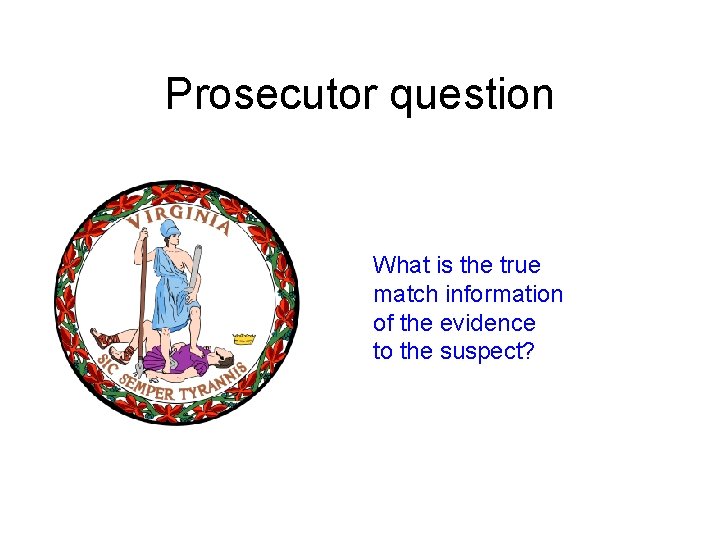 Prosecutor question

VIRGINIA

SIC SEMPER TYRANNIS

What is the true match information of the evidence to the suspect?